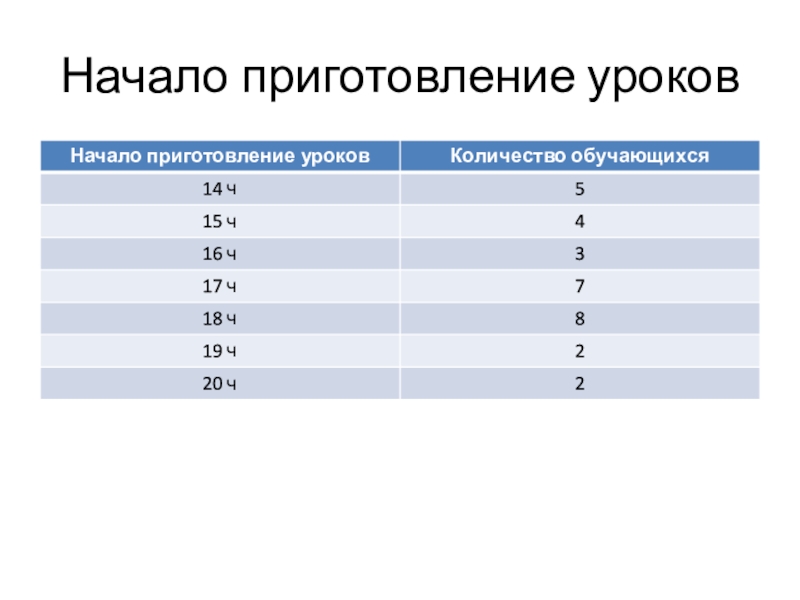 Начало приготовление уроков

| Начало приготовление уроков | Количество обучающихся |
|---|---|
| 14 ч | 5 |
| 15 ч | 4 |
| 16 ч | 3 |
| 17 ч | 7 |
| 18 ч | 8 |
| 19 ч | 2 |
| 20 ч | 2 |